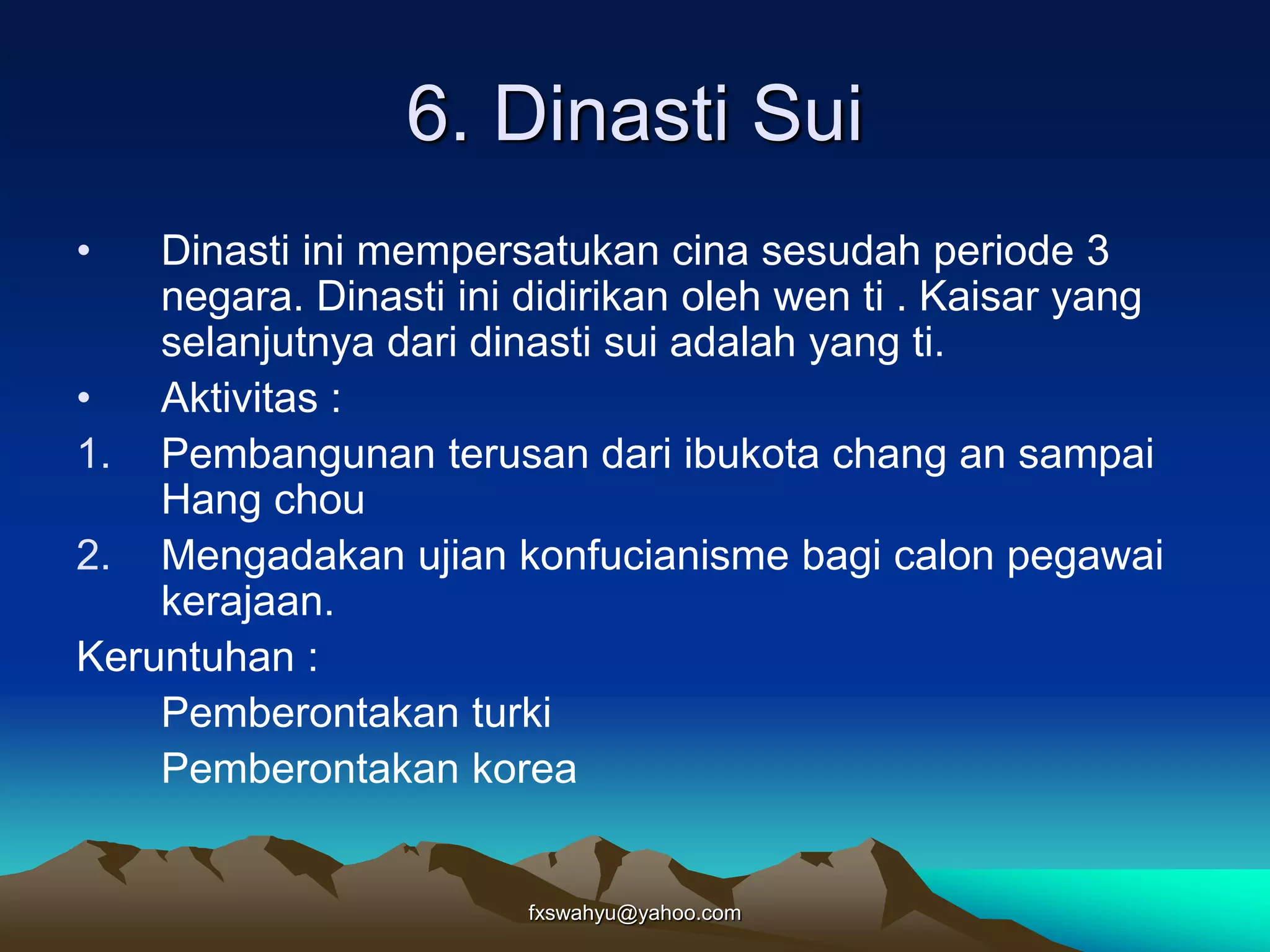 6. Dinasti Sui

• Dinasti ini mempersatukan cina sesudah periode 3 negara. Dinasti ini didirikan oleh wen ti . Kaisar yang selanjutnya dari dinasti sui adalah yang ti.
• Aktivitas :
1. Pembangunan terusan dari ibukota chang an sampai Hang chou
2. Mengadakan ujian konfucianisme bagi calon pegawai kerajaan.

Keruntuhan :
Pemberontakan turki
Pemberontakan korea

fxswahyu@yahoo.com